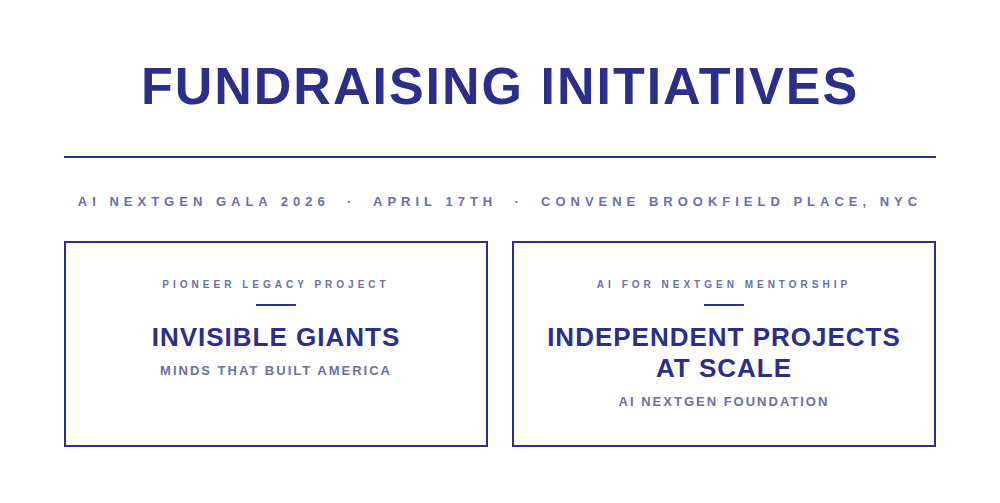 FUNDRAISING INITIATIVES

AI NEXTGEN GALA 2026 · APRIL 17TH · CONVENE BROOKFIELD PLACE, NYC

PIONEER LEGACY PROJECT

INVISIBLE GIANTS

MINDS THAT BUILT AMERICA

AI FOR NEXTGEN MENTORSHIP

INDEPENDENT PROJECTS AT SCALE

AI NEXTGEN FOUNDATION